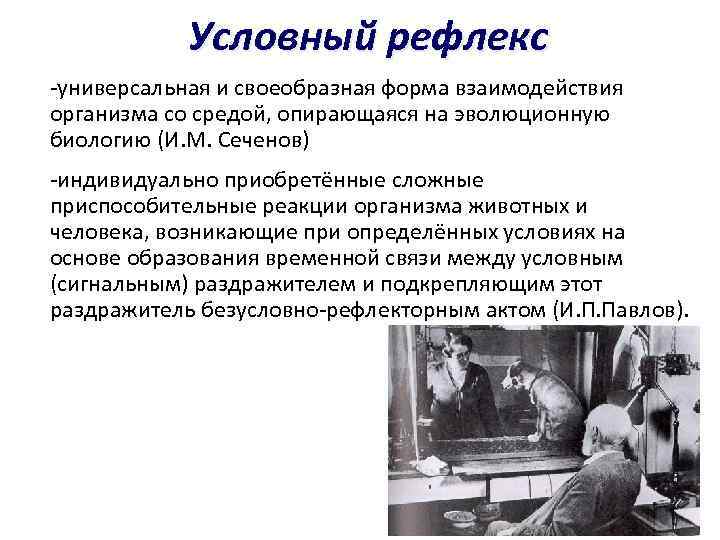 Условный рефлекс

-универсальная и своеобразная форма взаимодействия организма со средой, опирающаяся на эволюционную биологию (И.М. Сеченов)

-индивидуально приобретённые сложные приспособительные реакции организма животных и человека, возникающие при определённых условиях на основе образования временной связи между условным (сигнальным) раздражителем и подкрепляющим этот раздражитель безусловно-рефлекторным актом (И.П.Павлов).